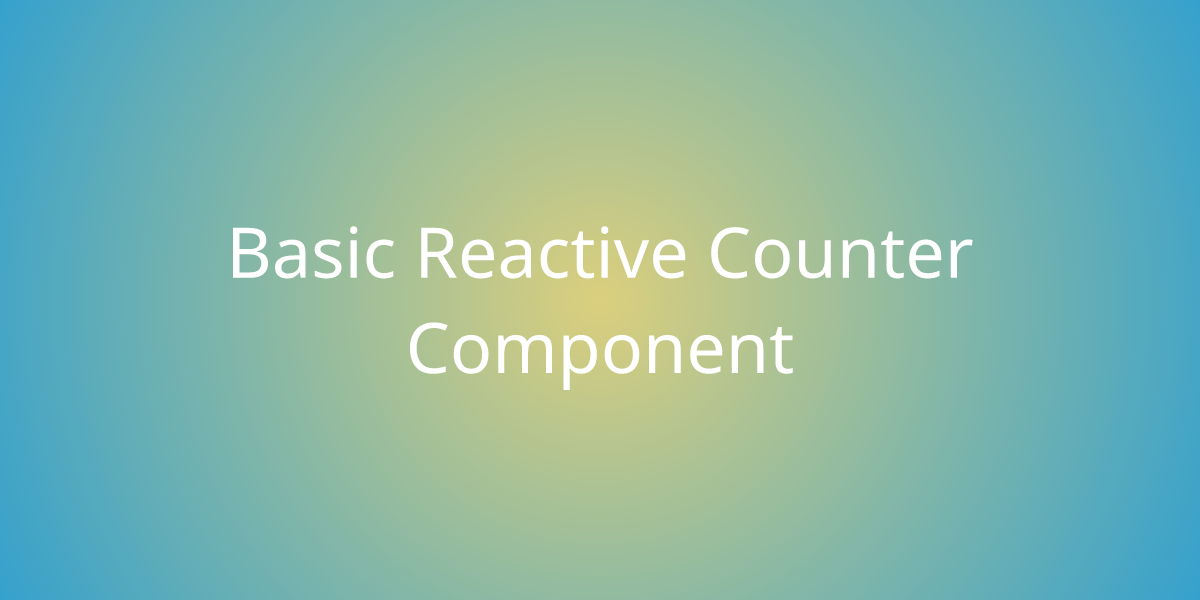 Basic Reactive Counter Component